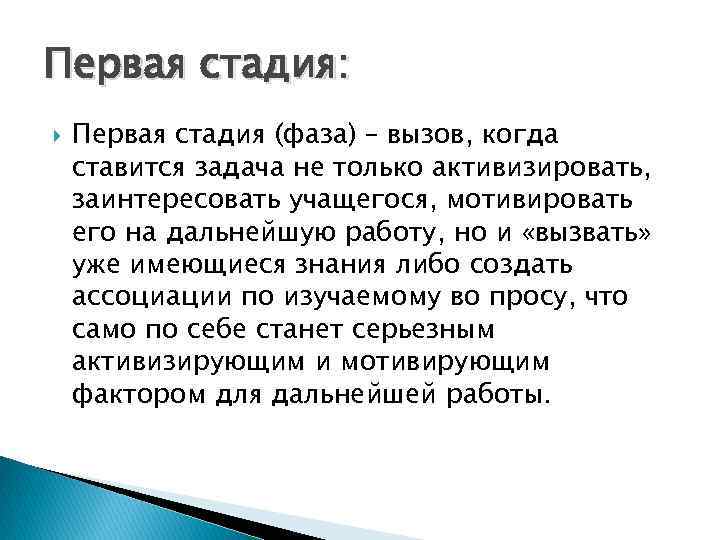 Первая стадия:

Первая стадия (фаза) – вызов, когда ставится задача не только активизировать, заинтересовать учащегося, мотивировать его на дальнейшую работу, но и «вызвать» уже имеющиеся знания либо создать ассоциации по изучаемому во просу, что само по себе станет серьезным активизирующим и мотивирующим фактором для дальнейшей работы.